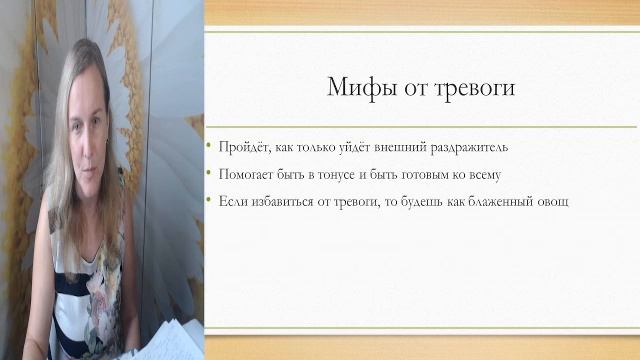 Мифы от тревоги

• Пройдёт, как только уйдёт внешний раздражитель
• Помогает быть в тонусе и быть готовым ко всему
• Если избавиться от тревоги, то будешь как блаженный овощ